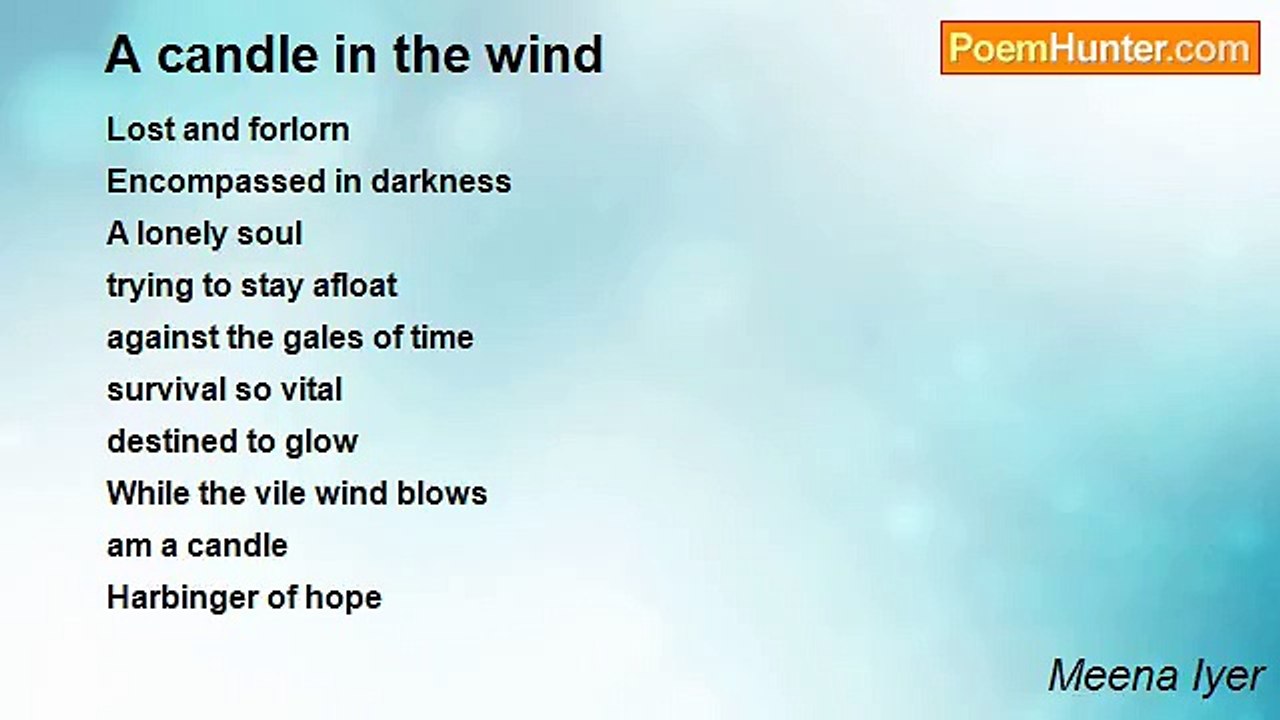 A candle in the wind

PoemHunter.com

Lost and forlorn
Encompassed in darkness
A lonely soul
trying to stay afloat
against the gales of time
survival so vital
destined to glow
While the vile wind blows
am a candle
Harbinger of hope

Meena Iyer